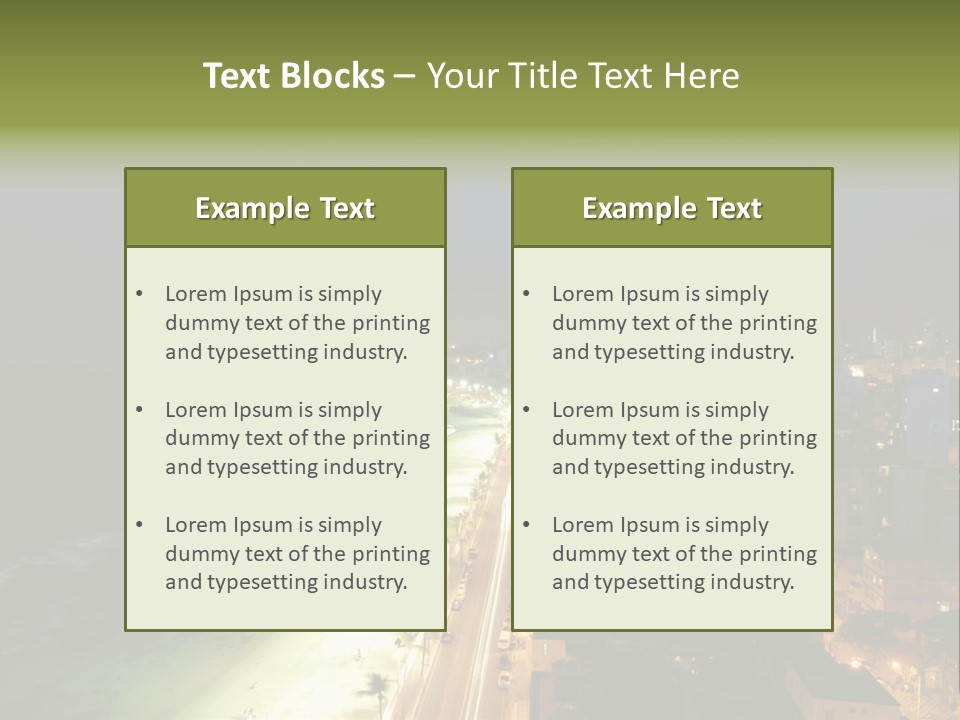 Text Blocks – Your Title Text Here

Example Text

• Lorem Ipsum is simply dummy text of the printing and typesetting industry.

• Lorem Ipsum is simply dummy text of the printing and typesetting industry.

• Lorem Ipsum is simply dummy text of the printing and typesetting industry.

Example Text

• Lorem Ipsum is simply dummy text of the printing and typesetting industry.

• Lorem Ipsum is simply dummy text of the printing and typesetting industry.

• Lorem Ipsum is simply dummy text of the printing and typesetting industry.